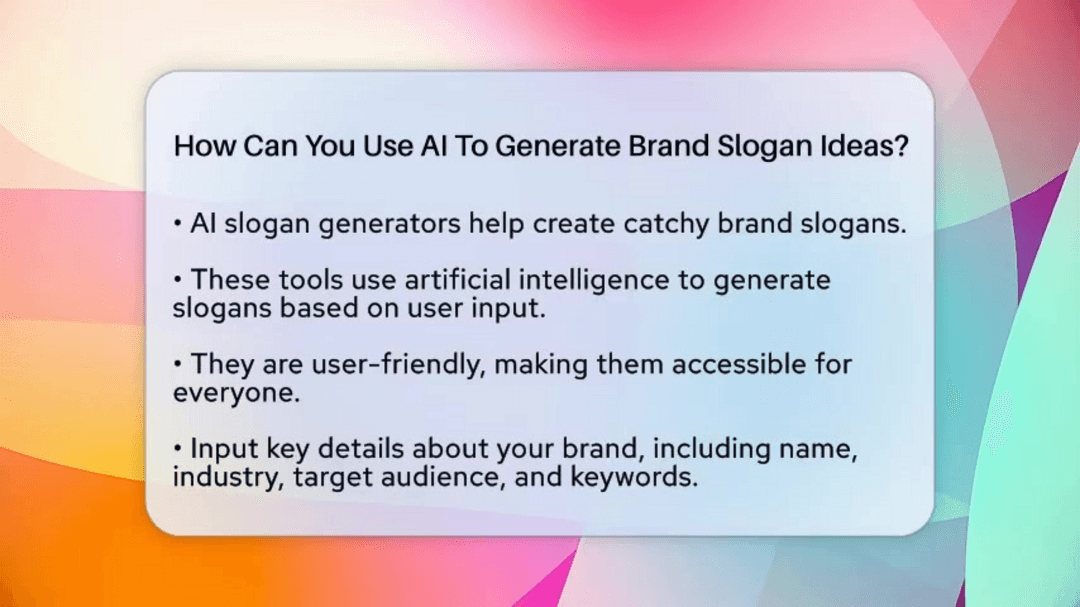 How Can You Use AI To Generate Brand Slogan Ideas?

• AI slogan generators help create catchy brand slogans.

• These tools use artificial intelligence to generate slogans based on user input.

• They are user-friendly, making them accessible for everyone.

• Input key details about your brand, including name, industry, target audience, and keywords.